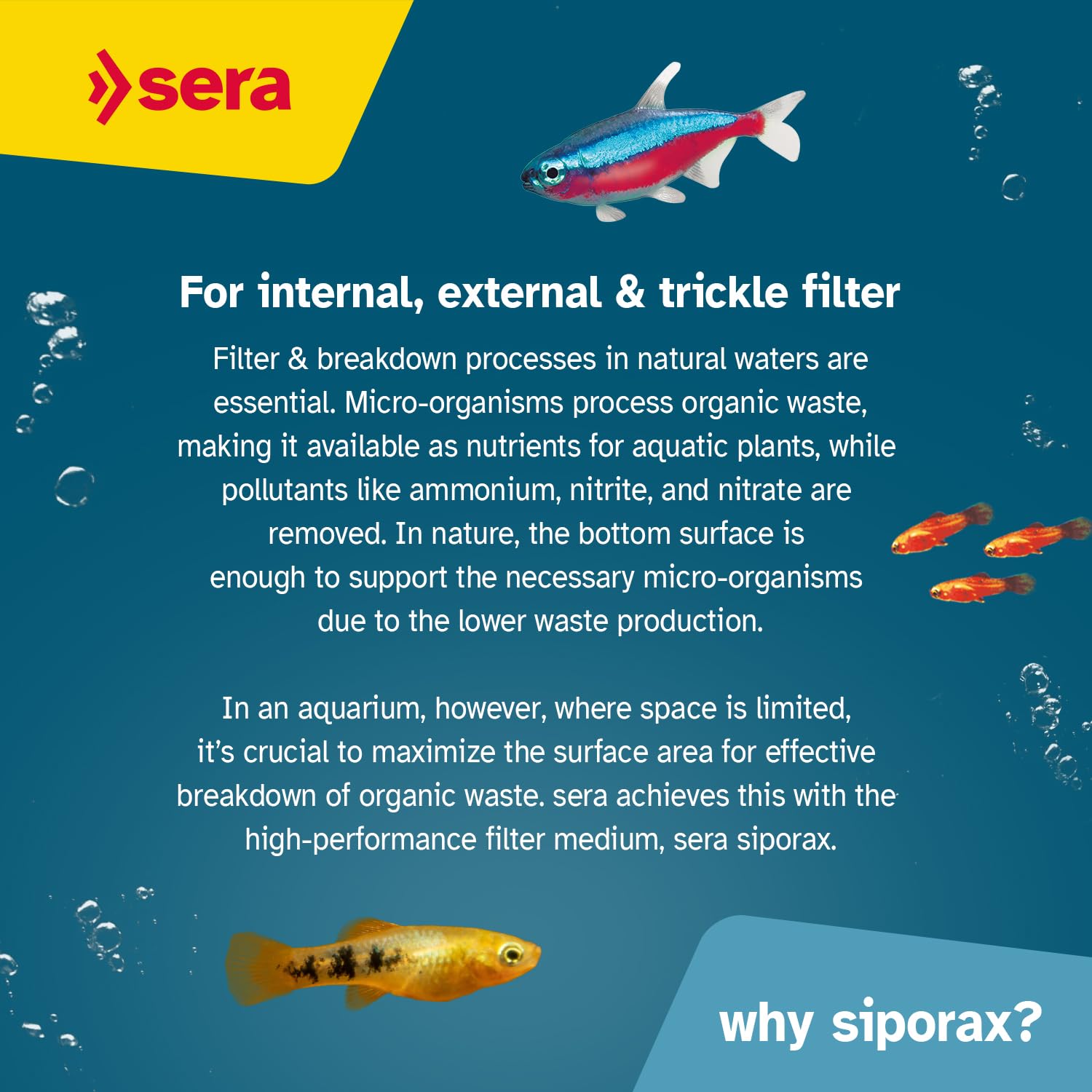 sera

For internal, external & trickle filter

Filter & breakdown processes in natural waters are essential. Micro-organisms process organic waste, making it available as nutrients for aquatic plants, while pollutants like ammonium, nitrite, and nitrate are removed. In nature, the bottom surface is enough to support the necessary micro-organisms due to the lower waste production.

In an aquarium, however, where space is limited, it's crucial to maximize the surface area for effective breakdown of organic waste. sera achieves this with the high-performance filter medium, sera siporax.

why siporax?